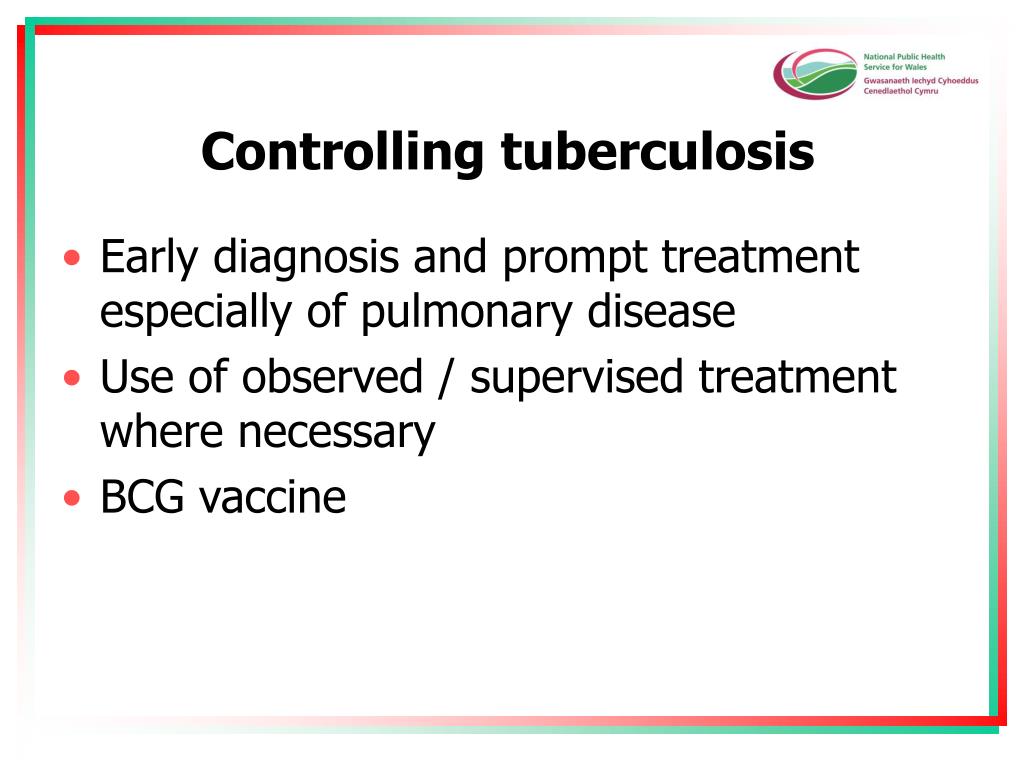 National Public Health Service for Wales
Gwasanaeth Iechyd Cyhoeddus Cenedlaethol Cymru

Controlling tuberculosis

• Early diagnosis and prompt treatment especially of pulmonary disease
• Use of observed / supervised treatment where necessary
• BCG vaccine